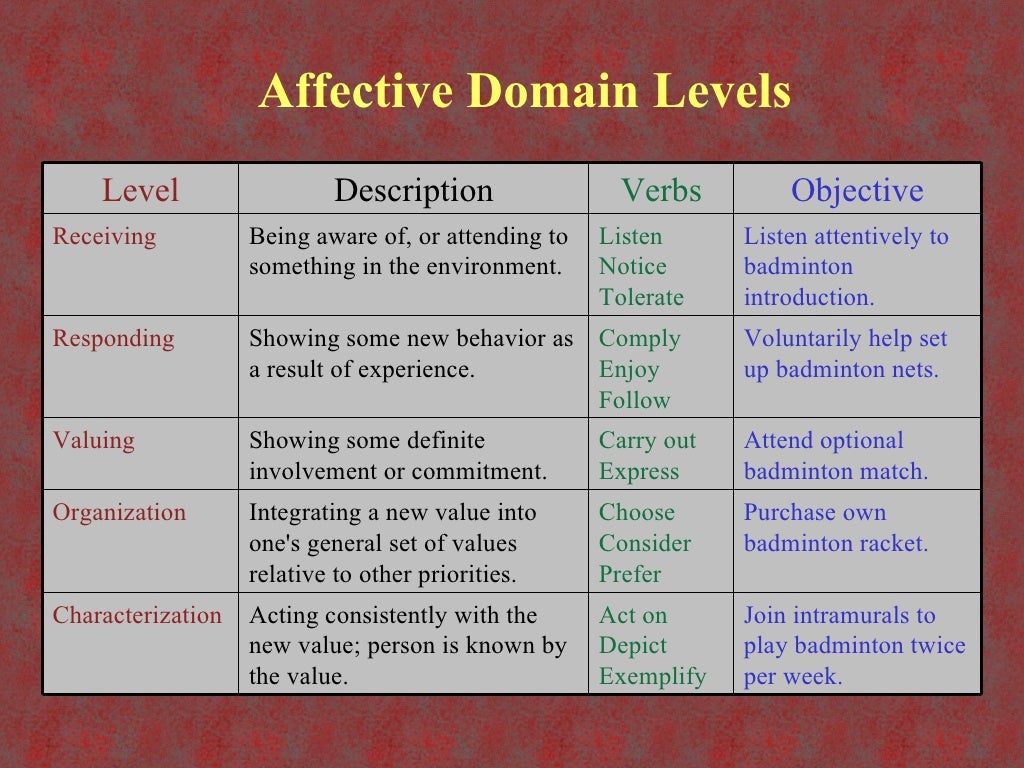 Affective Domain Levels

| Level | Description | Verbs | Objective |
|---|---|---|---|
| Receiving | Being aware of, or attending to something in the environment. | Listen Notice Tolerate | Listen attentively to badminton introduction. |
| Responding | Showing some new behavior as a result of experience. | Comply Enjoy Follow | Voluntarily help set up badminton nets. |
| Valuing | Showing some definite involvement or commitment. | Carry out Express | Attend optional badminton match. |
| Organization | Integrating a new value into one's general set of values relative to other priorities. | Choose Consider Prefer | Purchase own badminton racket. |
| Characterization | Acting consistently with the new value; person is known by the value. | Act on Depict Exemplify | Join intramurals to play badminton twice per week. |